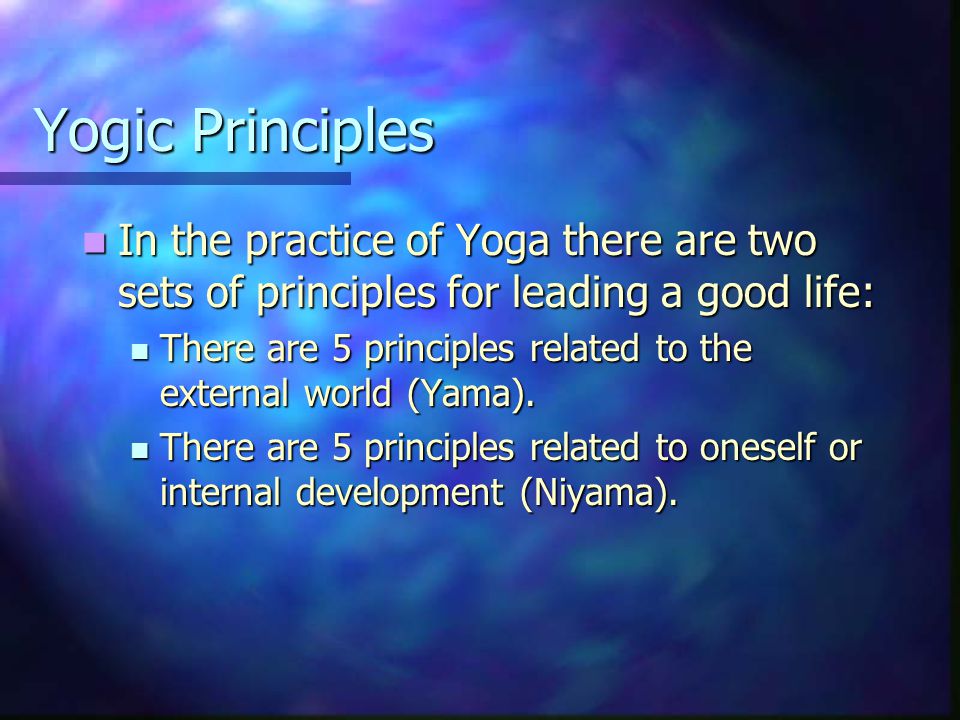 Yogic Principles

In the practice of Yoga there are two sets of principles for leading a good life:

There are 5 principles related to the external world (Yama).

There are 5 principles related to oneself or internal development (Niyama).